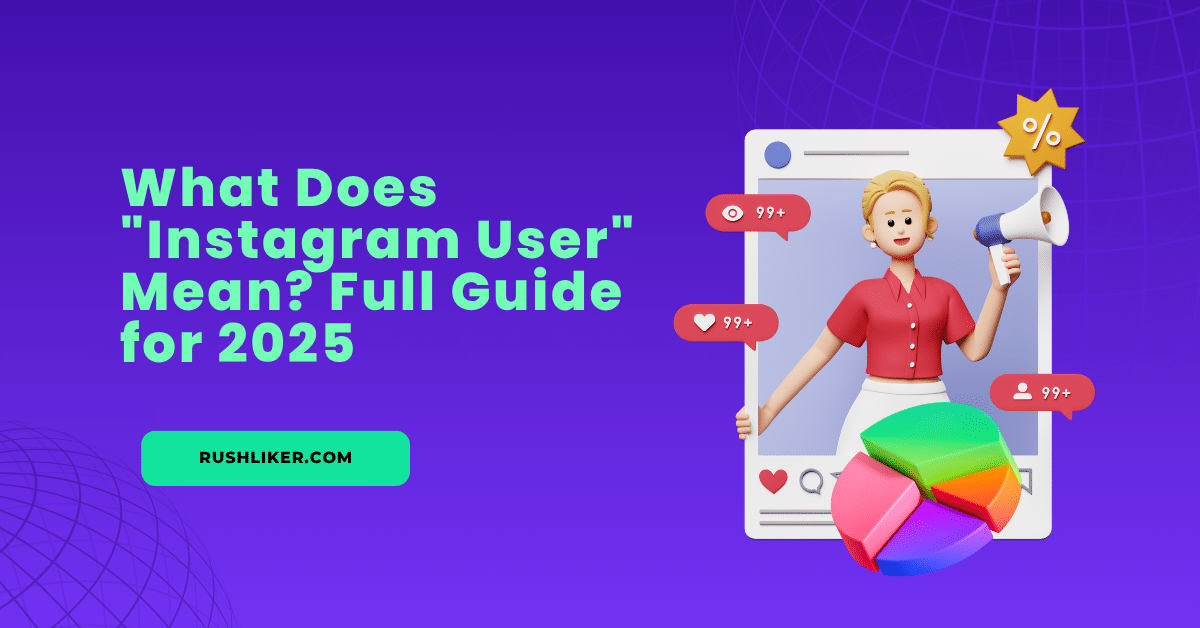 What Does "Instagram User" Mean? Full Guide for 2025

RUSHLIKER.COM

99+

99+

99+

%